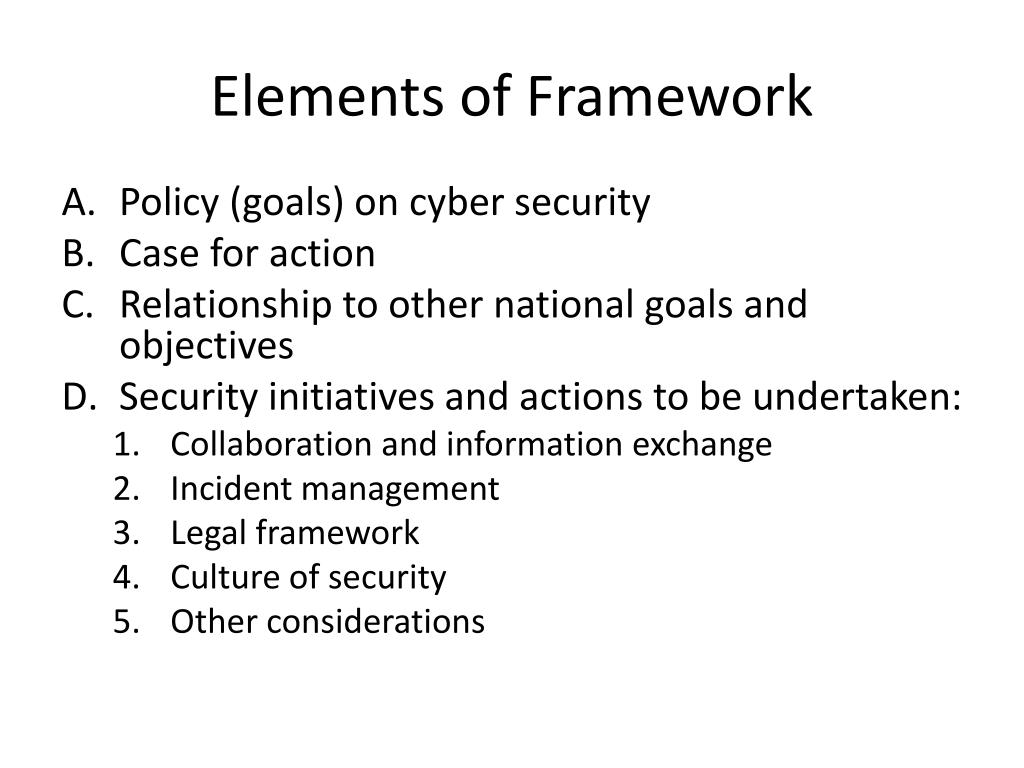 Elements of Framework

A. Policy (goals) on cyber security
B. Case for action
C. Relationship to other national goals and objectives
D. Security initiatives and actions to be undertaken:
1. Collaboration and information exchange
2. Incident management
3. Legal framework
4. Culture of security
5. Other considerations